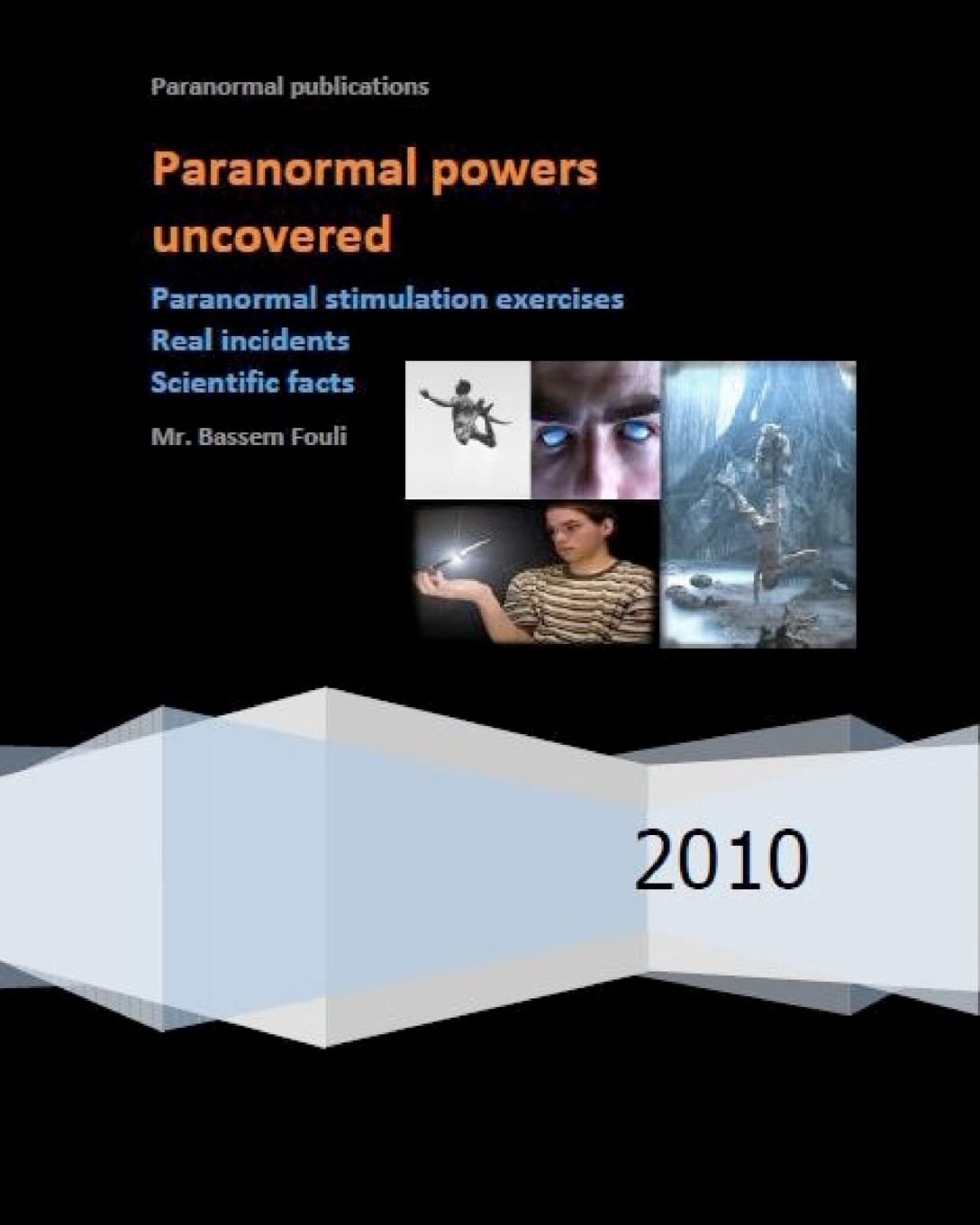 Paranormal publications

Paranormal powers uncovered

Paranormal stimulation exercises
Real incidents
Scientific facts

Mr. Bassem Fouli

2010